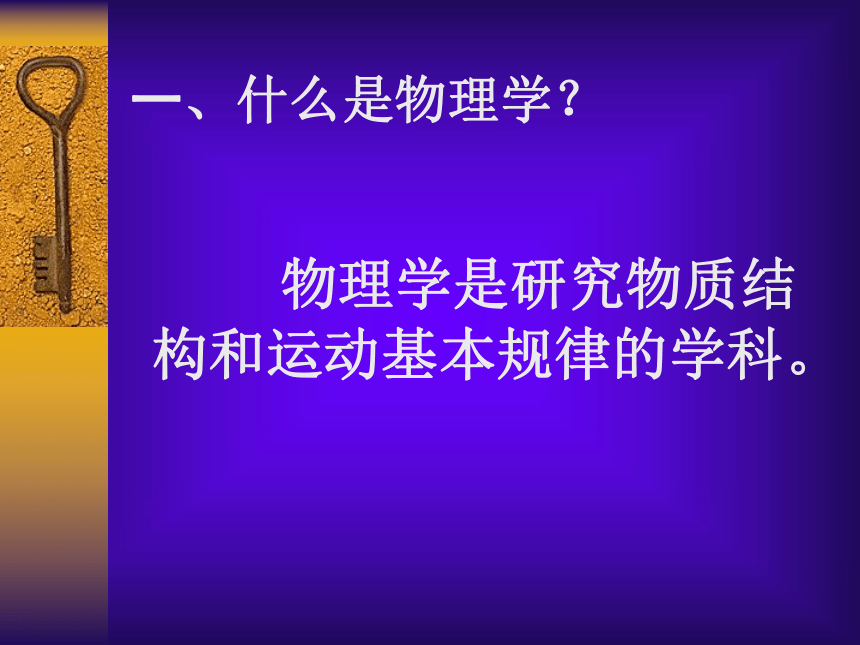 一、什么是物理学?

物理学是研究物质结构和运动基本规律的学科。